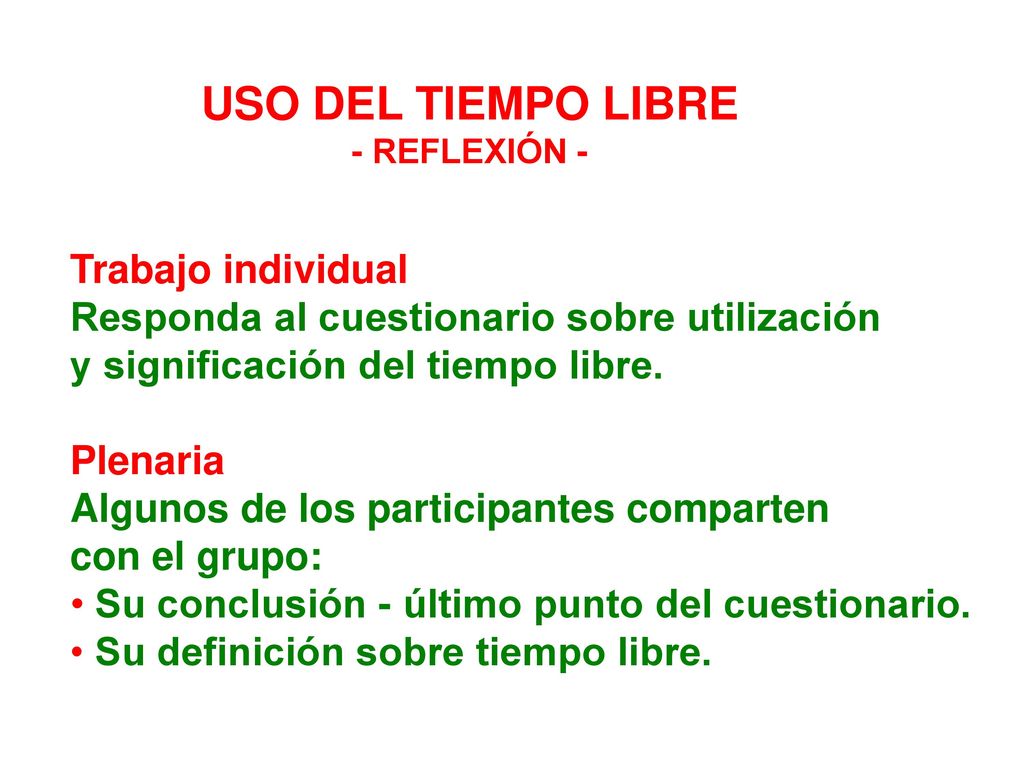 USO DEL TIEMPO LIBRE
- REFLEXIÓN -

Trabajo individual
Responda al cuestionario sobre utilización y significación del tiempo libre.

Plenaria
Algunos de los participantes comparten con el grupo:
• Su conclusión - último punto del cuestionario.
• Su definición sobre tiempo libre.